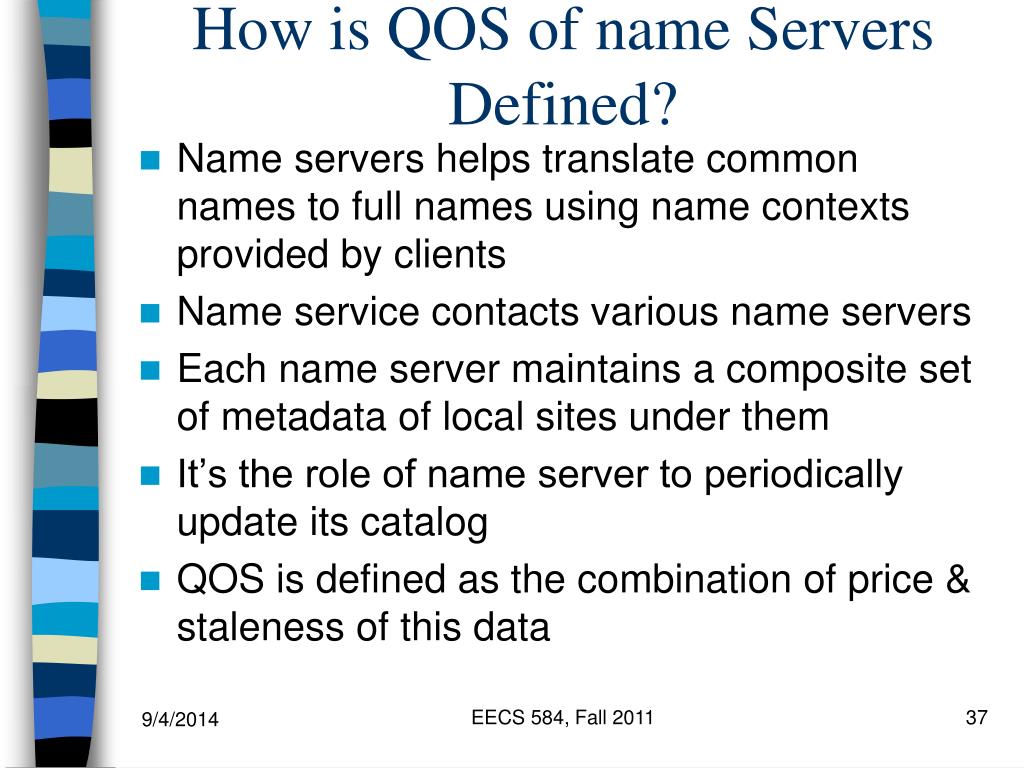 How is QOS of name Servers Defined?

- Name servers helps translate common names to full names using name contexts provided by clients
- Name service contacts various name servers
- Each name server maintains a composite set of metadata of local sites under them
- It’s the role of name server to periodically update its catalog
- QOS is defined as the combination of price & staleness of this data

9/4/2014

EECS 584, Fall 2011

37